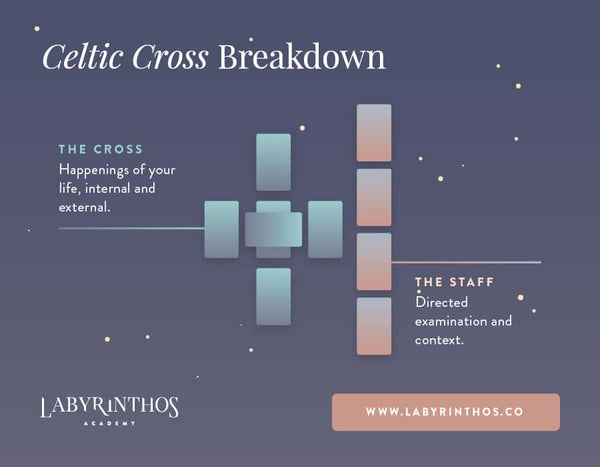 Celtic Cross Breakdown

THE CROSS
Happenings of your life, internal and external.

THE STAFF
Directed examination and context.

LABYRINTHOS
ACADEMY

WWW.LABYRINTHOS.CO